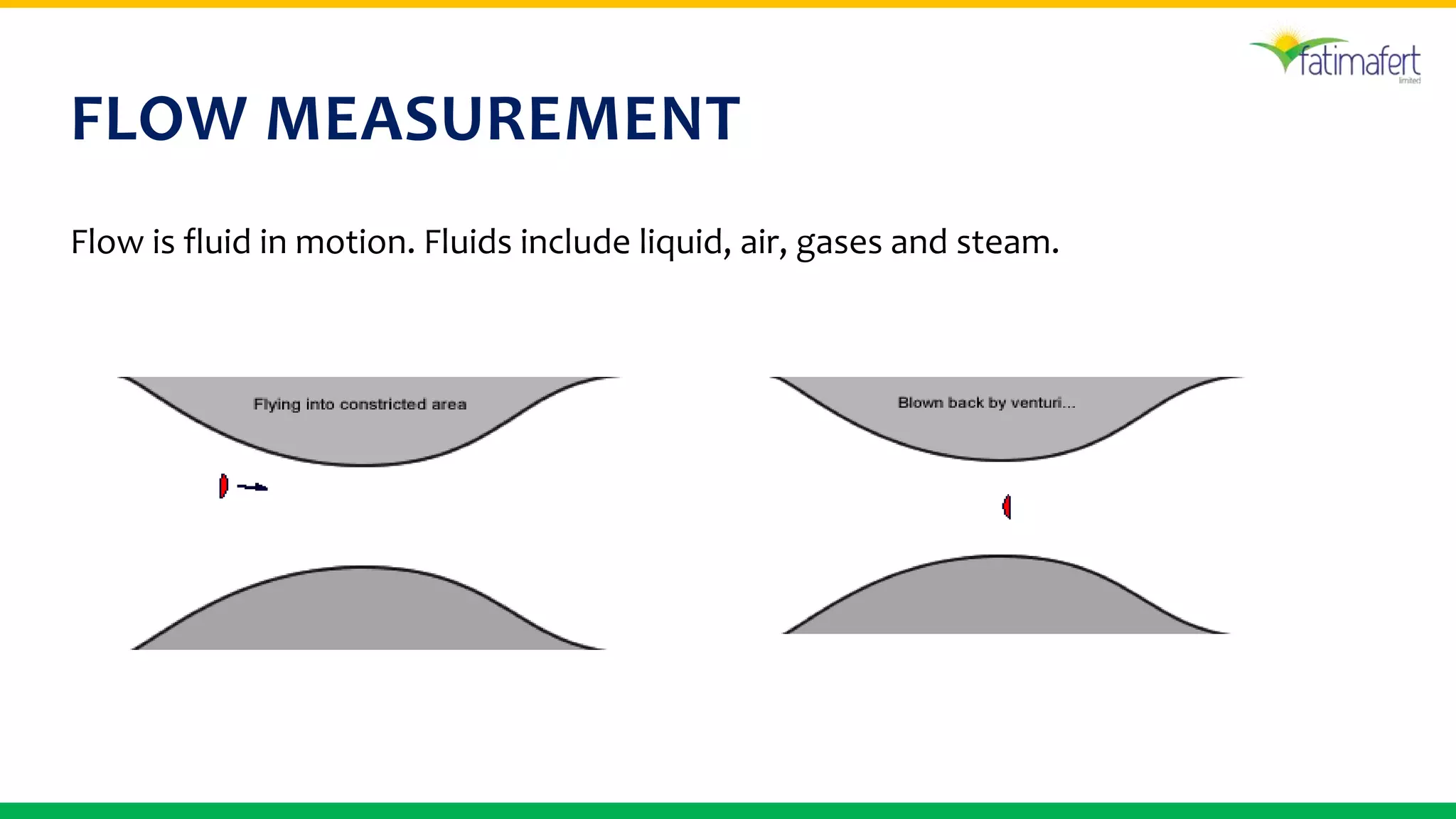 fatimafert
limited

FLOW MEASUREMENT

Flow is fluid in motion. Fluids include liquid, air, gases and steam.

Flying into constricted area

Blown back by venturi...